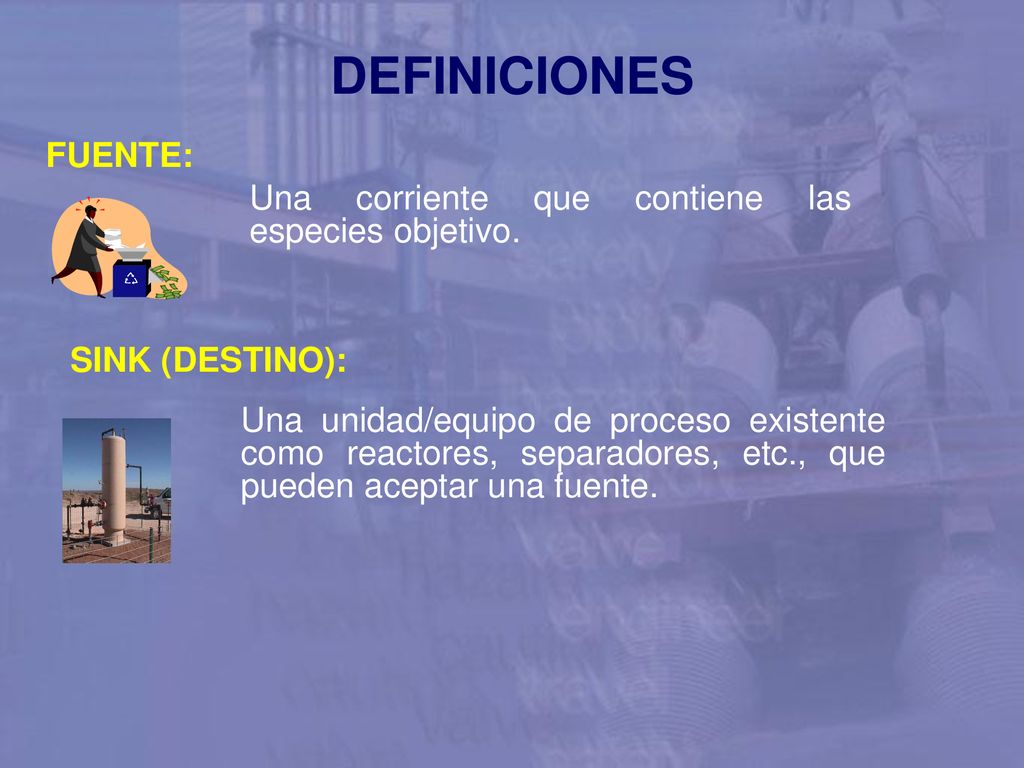 DEFINICIONES

FUENTE:

Una corriente que contiene las especies objetivo.

SINK (DESTINO):

Una unidad/equipo de proceso existente como reactores, separadores, etc., que pueden aceptar una fuente.